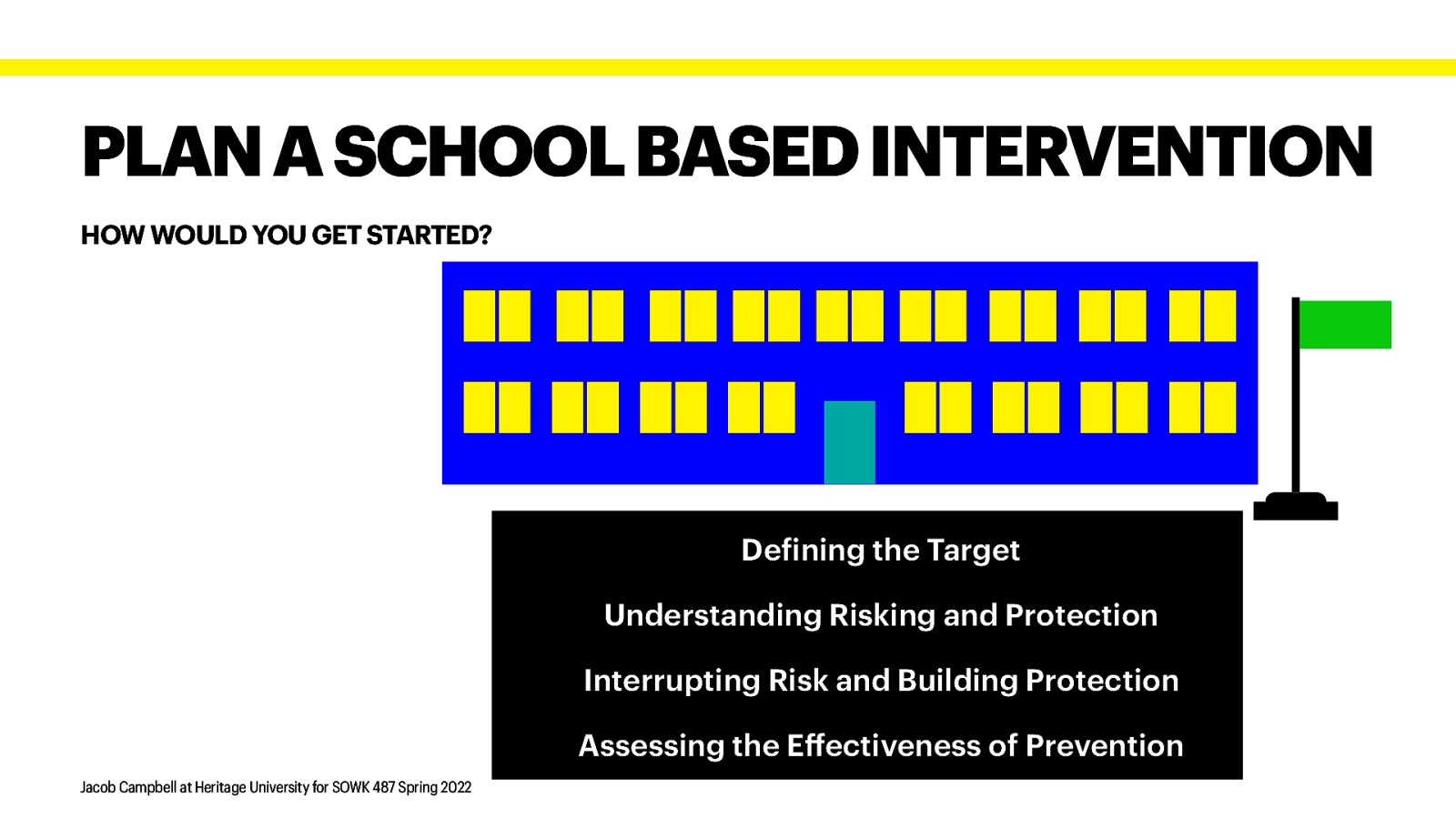 PLAN A SCHOOL BASED INTERVENTION

HOW WOULD YOU GET STARTED?

Defining the Target

Understanding Risking and Protection

Interrupting Risk and Building Protection

Assessing the Effectiveness of Prevention

Jacob Campbell at Heritage University for SOWK 487 Spring 2022